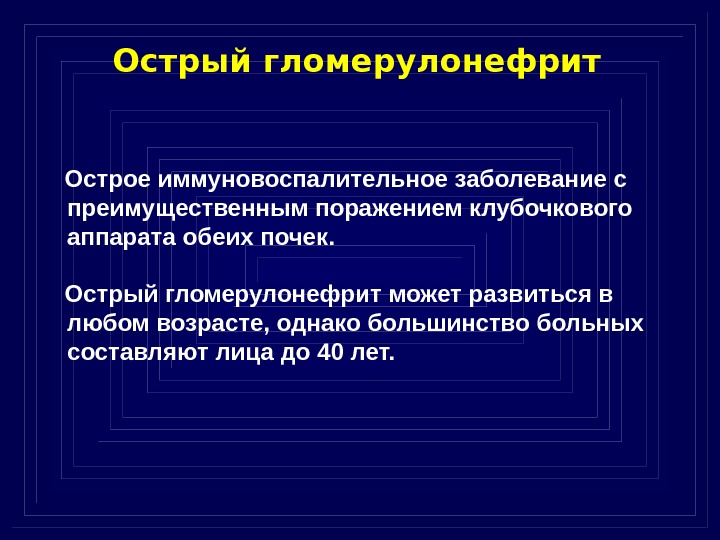 Острый гломерулонефрит

Острое иммуновоспалительное заболевание с преимущественным поражением клубочкового аппарата обеих почек.

Острый гломерулонефрит может развиться в любом возрасте, однако большинство больных составляют лица до 40 лет.